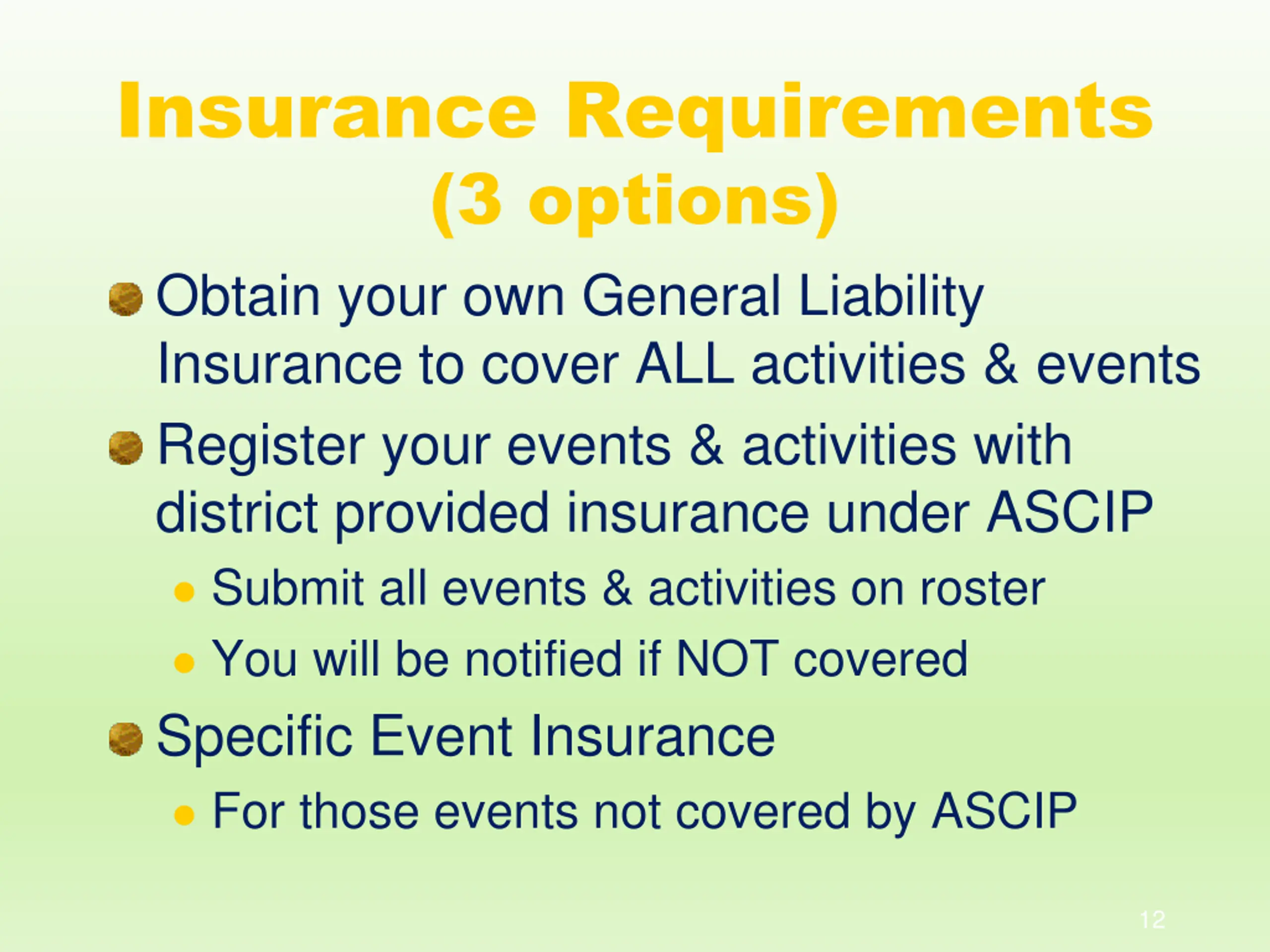 Insurance Requirements (3 options)

Obtain your own General Liability Insurance to cover ALL activities & events

Register your events & activities with district provided insurance under ASCIP

Submit all events & activities on roster

You will be notified if NOT covered

Specific Event Insurance

For those events not covered by ASCIP

12